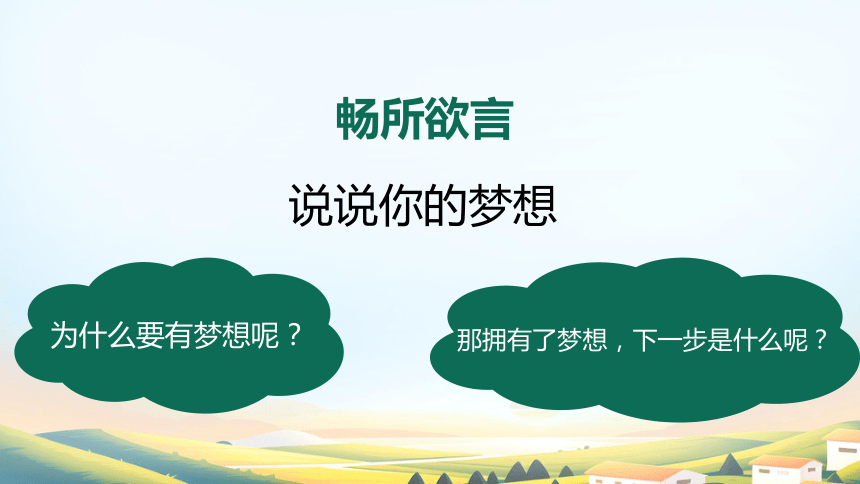 畅所欲言

说说你的梦想

为什么要有梦想呢？

那拥有了梦想，下一步是什么呢？